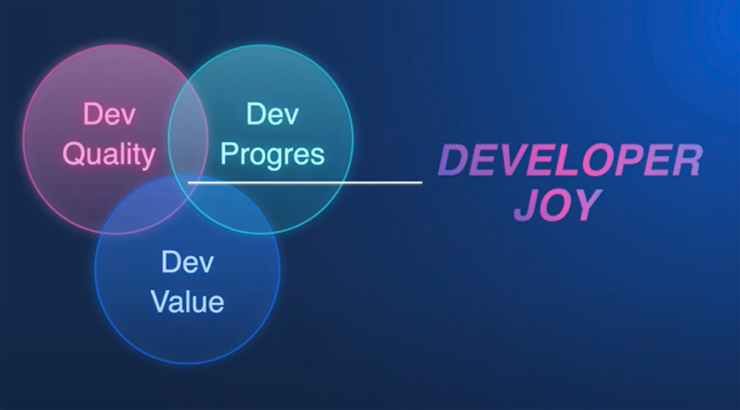 Dev Quality

Dev Progres

Dev Value

DEVELOPER JOY